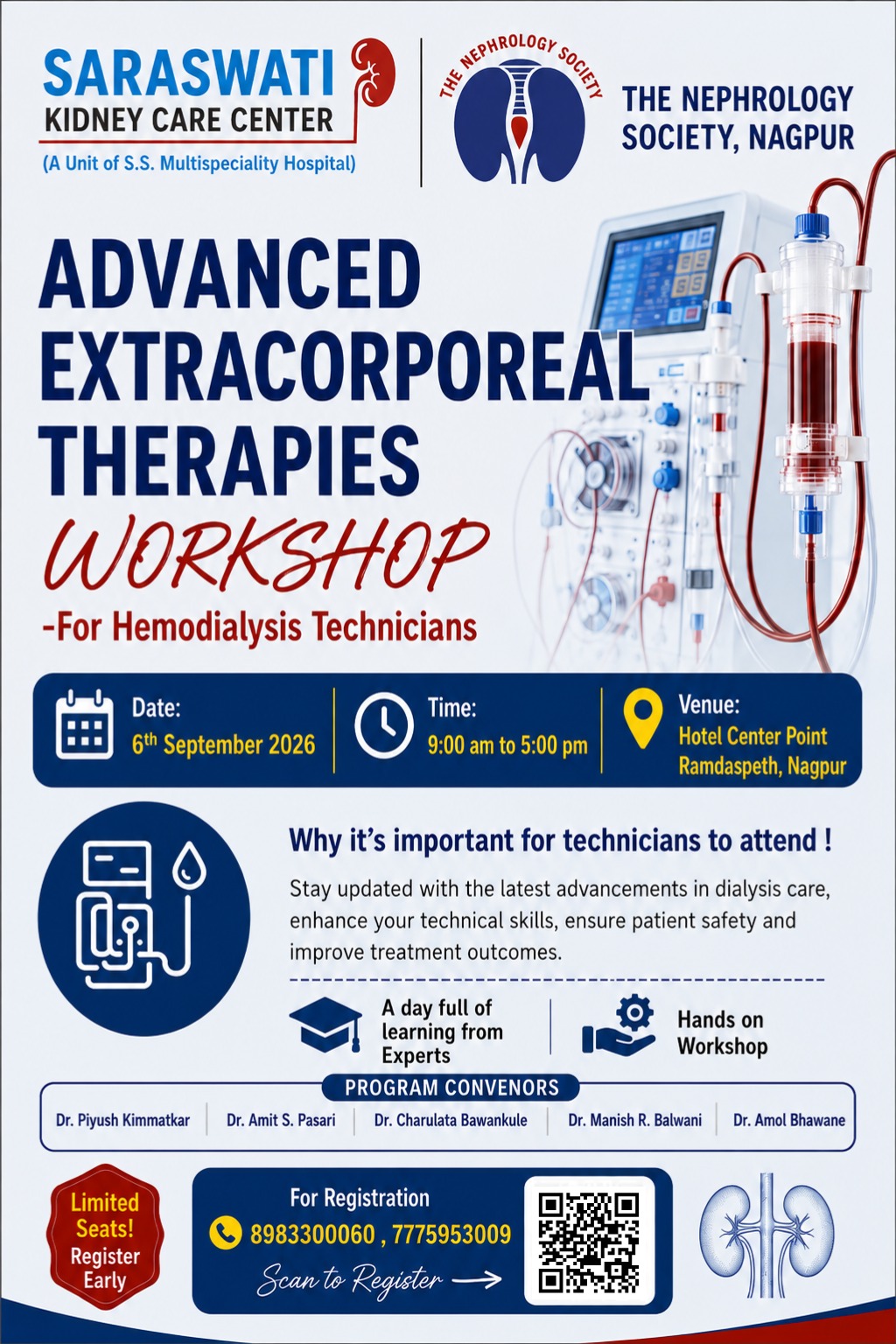 SARASWATI
KIDNEY CARE CENTER
(A Unit of S.S. Multispeciality Hospital)

THE NEPHROLOGY SOCIETY

THE NEPHROLOGY
SOCIETY, NAGPUR

ADVANCED
EXTRACORPOREAL
THERAPIES
WORKSHOP
-For Hemodialysis Technicians

Date:
6th September 2026

Time:
9:00 am to 5:00 pm

Venue:
Hotel Center Point
Ramdaspeth, Nagpur

Why it's important for technicians to attend !

Stay updated with the latest advancements in dialysis care, enhance your technical skills, ensure patient safety and improve treatment outcomes.

A day full of learning from Experts

Hands on Workshop

PROGRAM CONVENORS

Dr. Piyush Kimmatkar
Dr. Amit S. Pasari
Dr. Charulata Bawankule
Dr. Manish R. Balwani
Dr. Amol Bhawane

Limited Seats! Register Early

For Registration
8983300060 , 7775953009
Scan to Register →